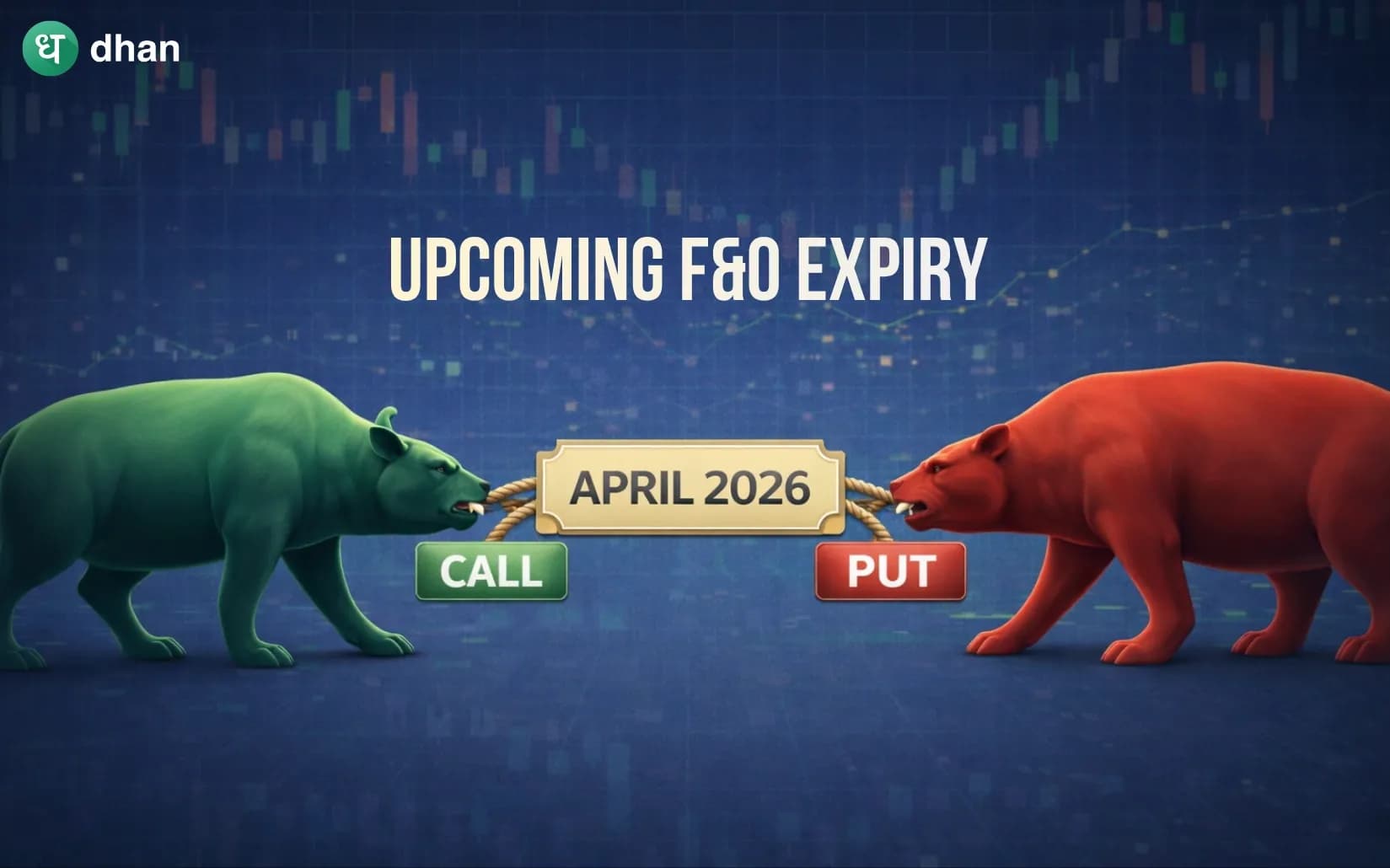 ध dhan

UPCOMING F&O EXPIRY

APRIL 2026

CALL

PUT